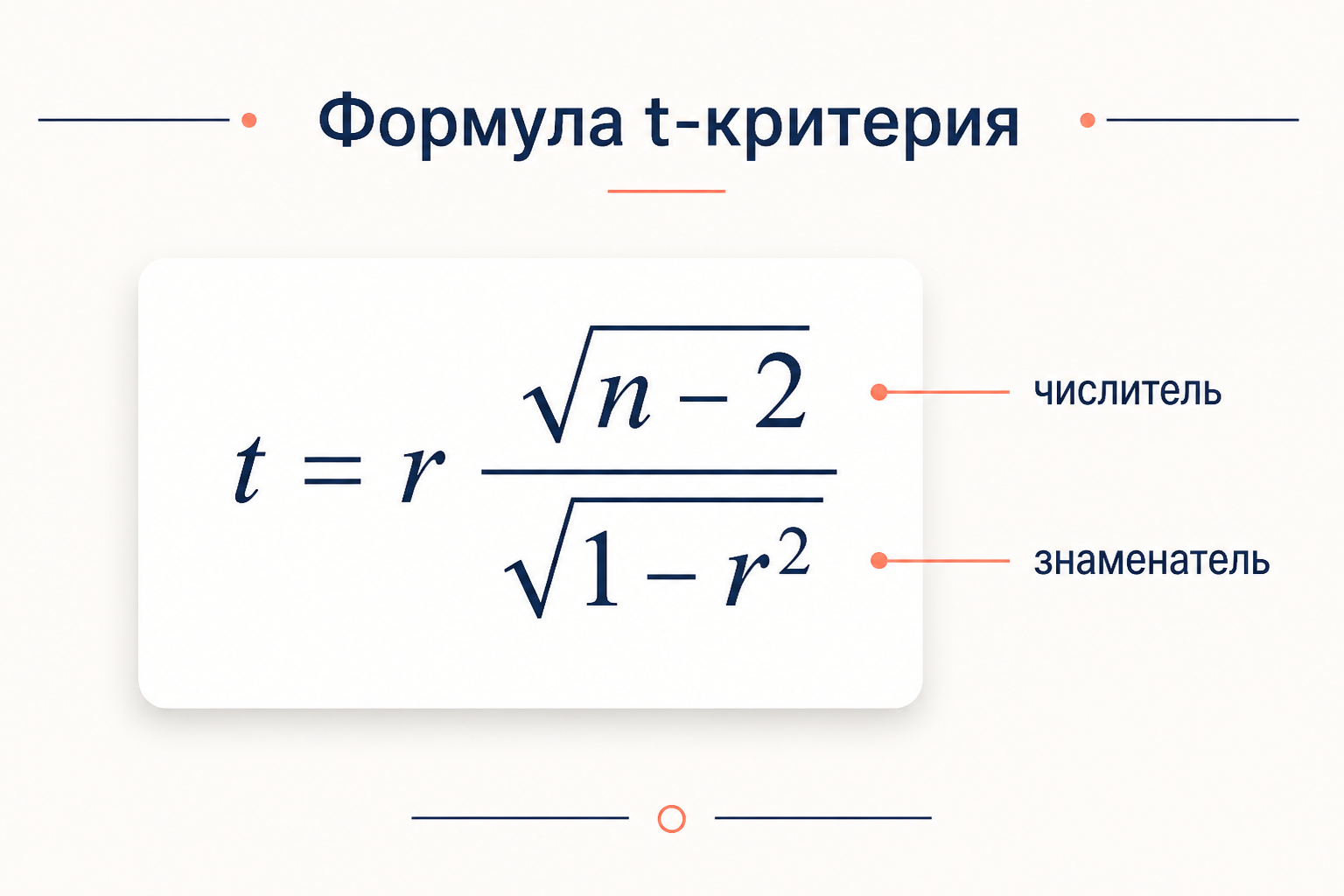 Формула t-критерия

$t = r \frac{\sqrt{n-2}}{\sqrt{1-r^2}}$

числитель

знаменатель